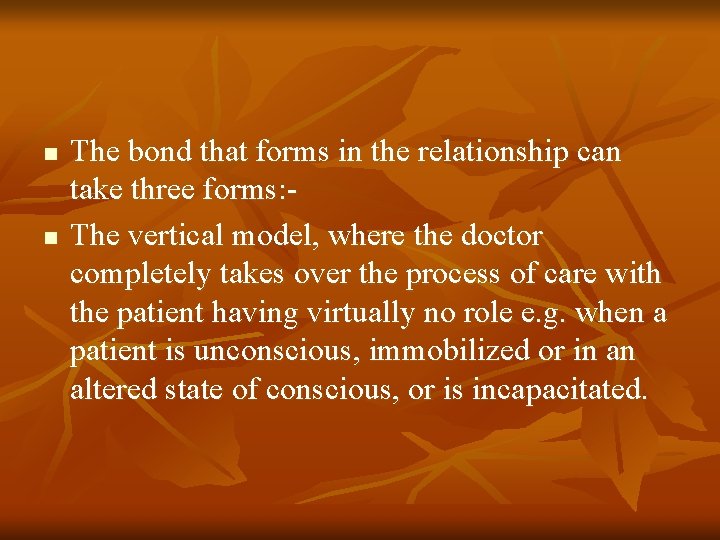 - The bond that forms in the relationship can take three forms:-
- The vertical model, where the doctor completely takes over the process of care with the patient having virtually no role e.g. when a patient is unconscious, immobilized or in an altered state of conscious, or is incapacitated.